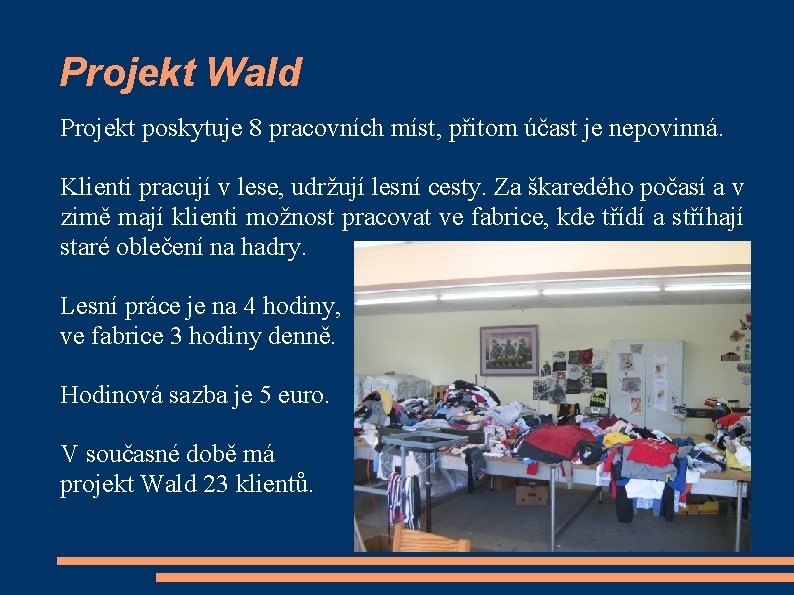 Projekt Wald

Projekt poskytuje 8 pracovních míst, přitom účast je nepovinná.

Klienti pracují v lese, udržují lesní cesty. Za škaredého počasí a v zimě mají klienti možnost pracovat ve fabrice, kde třídí a stříhají staré oblečení na hadry.

Lesní práce je na 4 hodiny, ve fabrice 3 hodiny denně.

Hodinová sazba je 5 euro.

V současné době má projekt Wald 23 klientů.